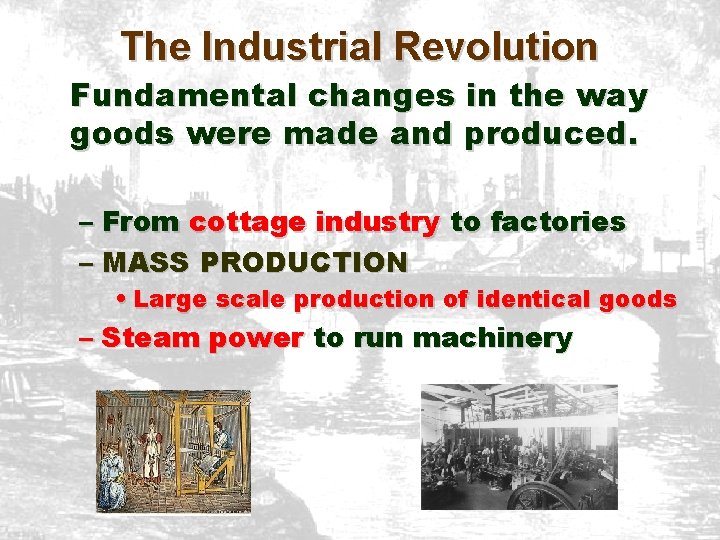 The Industrial Revolution

Fundamental changes in the way goods were made and produced.

– From cottage industry to factories
– MASS PRODUCTION
• Large scale production of identical goods
– Steam power to run machinery